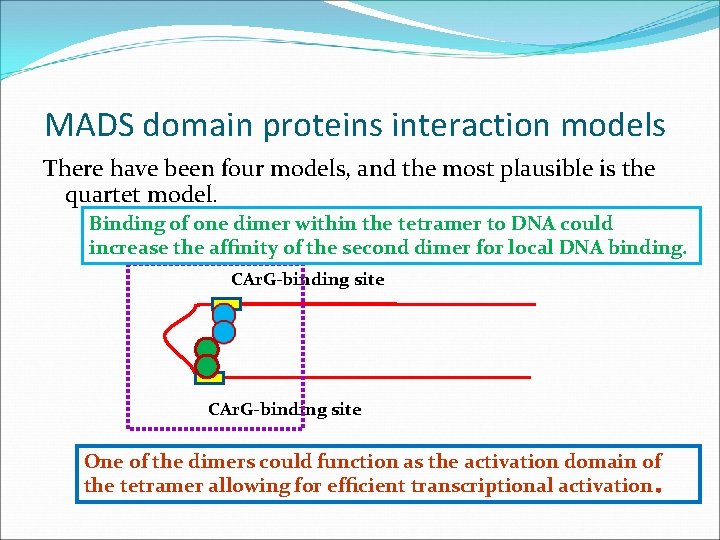 MADS domain proteins interaction models

There have been four models, and the most plausible is the quartet model.

Binding of one dimer within the tetramer to DNA could increase the affinity of the second dimer for local DNA binding.

CArG-binding site

CArG-binding site

One of the dimers could function as the activation domain of the tetramer allowing for efficient transcriptional activation.